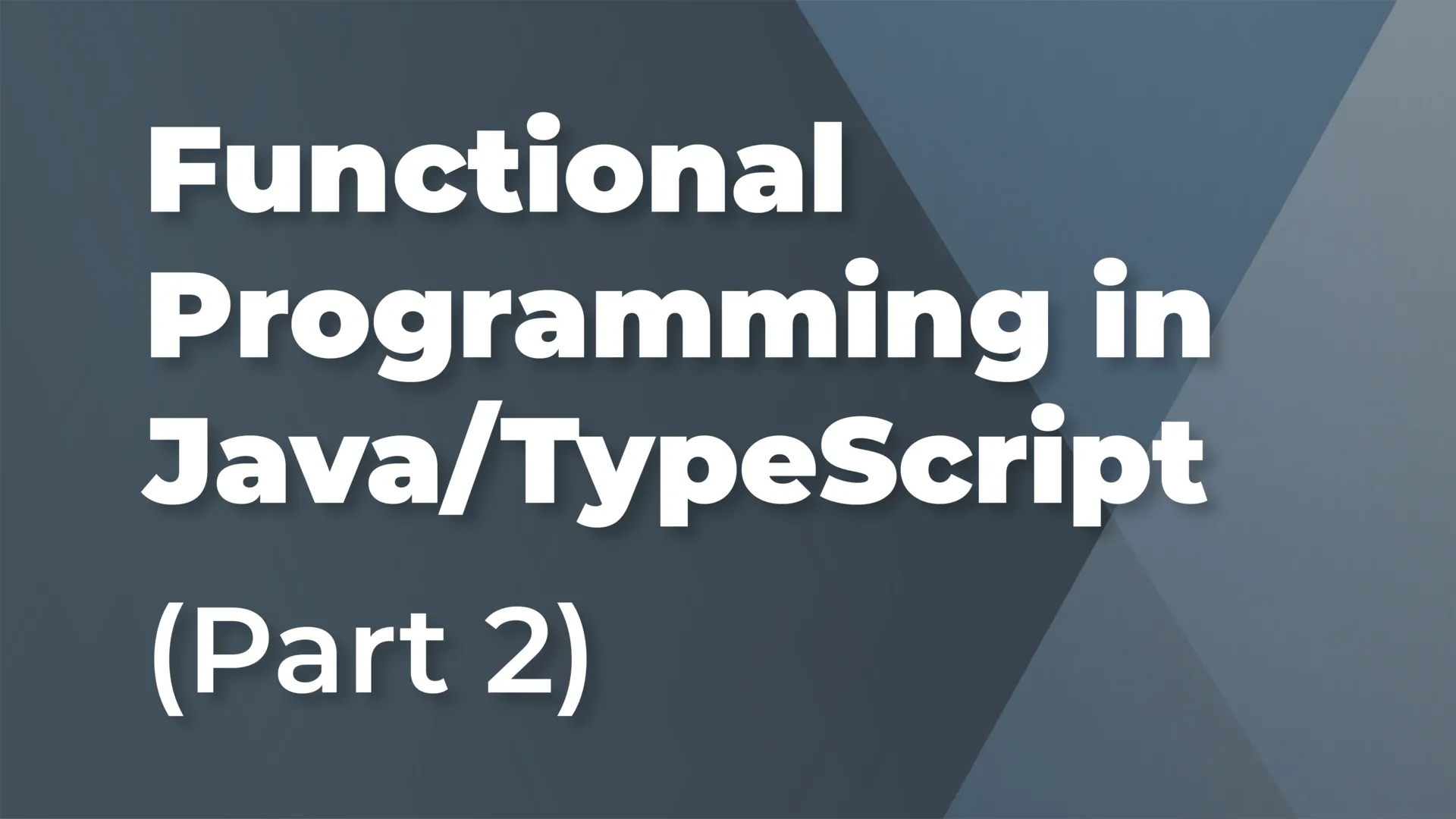 Functional Programming in Java/TypeScript

(Part 2)